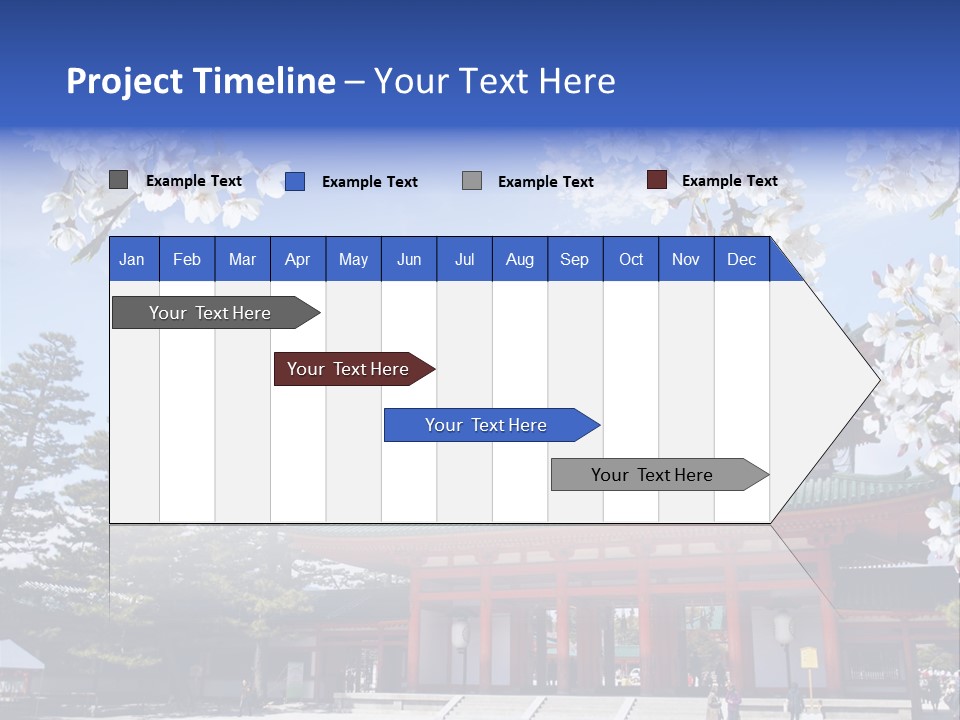 Project Timeline – Your Text Here

Example Text
Example Text
Example Text
Example Text

| Jan | Feb | Mar | Apr | May | Jun | Jul | Aug | Sep | Oct | Nov | Dec |
|---|---|---|---|---|---|---|---|---|---|---|---|

Your Text Here

Your Text Here

Your Text Here

Your Text Here